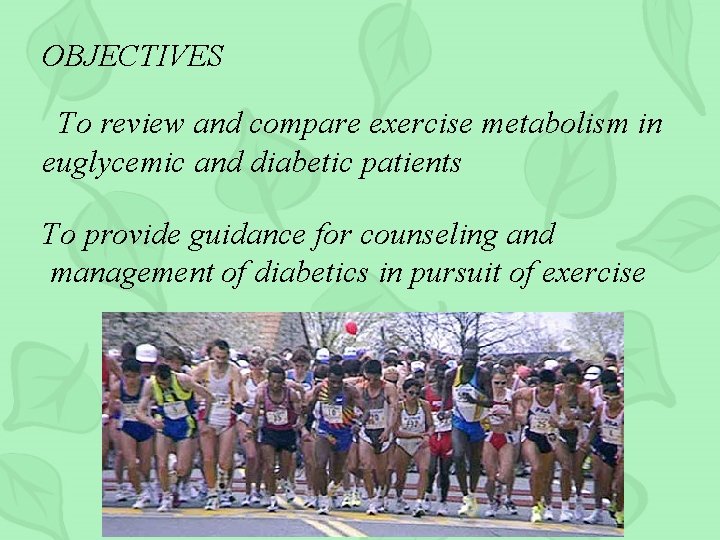 OBJECTIVES

To review and compare exercise metabolism in euglycemic and diabetic patients

To provide guidance for counseling and management of diabetics in pursuit of exercise